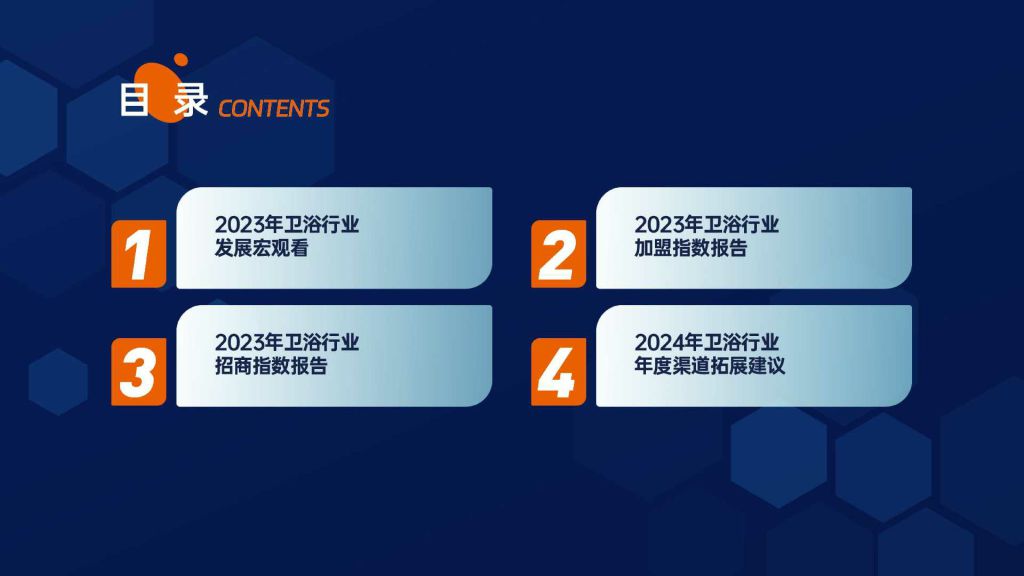 目录 CONTENTS

1
2023年卫浴行业
发展宏观看

2
2023年卫浴行业
加盟指数报告

3
2023年卫浴行业
招商指数报告

4
2024年卫浴行业
年度渠道拓展建议